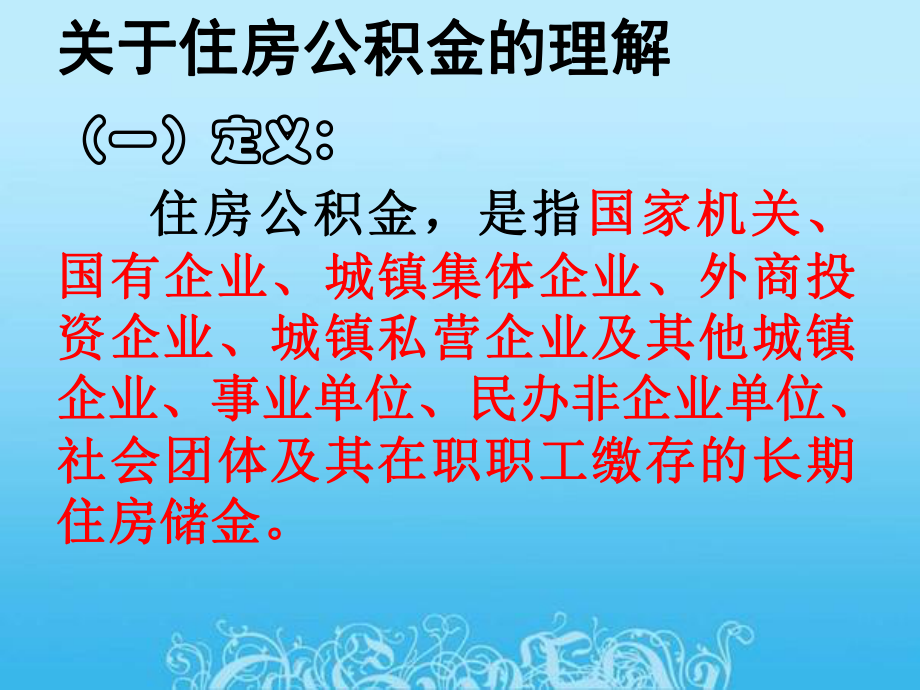 关于住房公积金的理解

（一）定义：

住房公积金，是指国家机关、国有企业、城镇集体企业、外商投资企业、城镇私营企业及其他城镇企业、事业单位、民办非企业单位、社会团体及其在职职工缴存的长期住房储金。